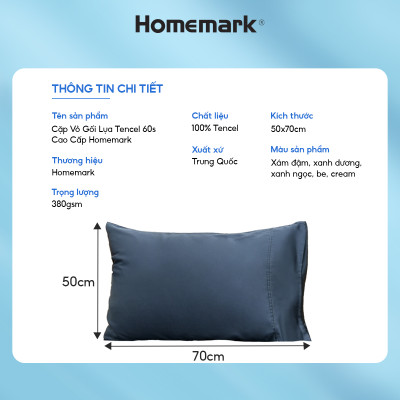 Homemark®

THÔNG TIN CHI TIẾT

Tên sản phẩm
Cặp Vỏ Gối Lụa Tencel 60s Cao Cấp Homemark

Thương hiệu
Homemark

Trọng lượng
380gsm

Chất liệu
100% Tencel

Xuất xứ
Trung Quốc

Kích thước
50x70cm

Màu sản phẩm
Xám đậm, xanh dương, xanh ngọc, be, cream

50cm

70cm